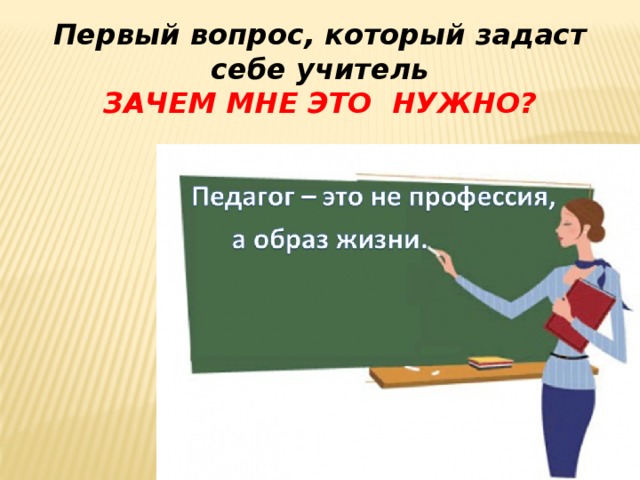 Первый вопрос, который задаст себе учитель
ЗАЧЕМ МНЕ ЭТО НУЖНО?

Педагог – это не профессия, а образ жизни.